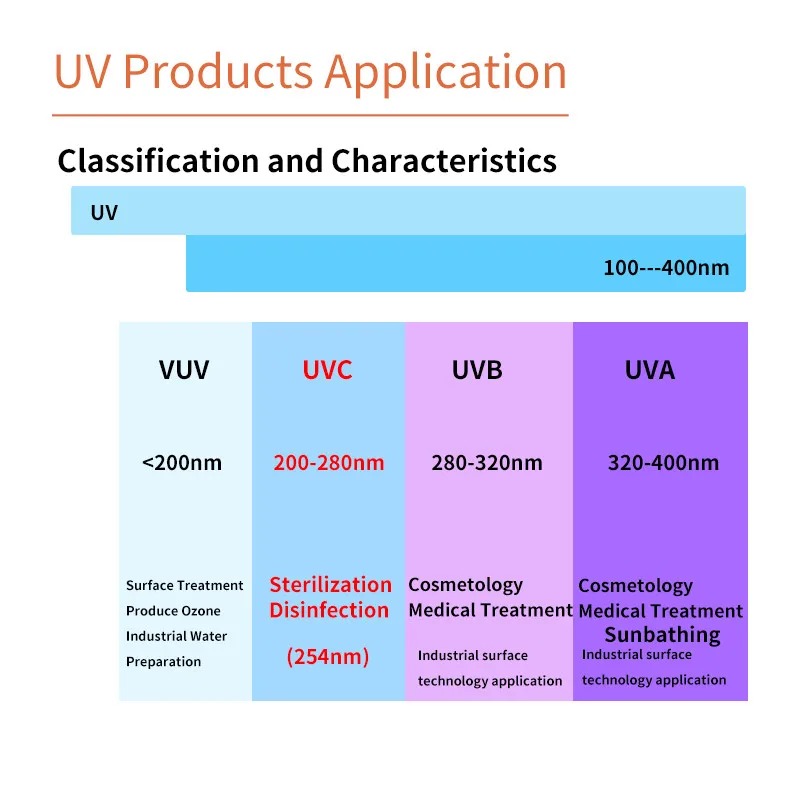 UV Products Application

Classification and Characteristics

UV

100---400nm

| VUV | UVC | UVB | UVA |
|---|---|---|---|
| <200nm | 200-280nm | 280-320nm | 320-400nm |
| Surface Treatment Produce Ozone Industrial Water Preparation | Sterilization Disinfection (254nm) | Cosmetology Medical Treatment Industrial surface technology application | Cosmetology Medical Treatment Sunbathing Industrial surface technology application |